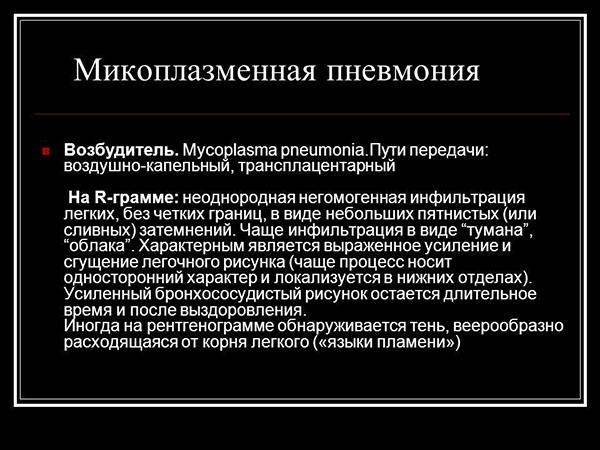 Микоплазменная пневмония

Возбудитель. Mycoplasma pneumonia.Пути передачи: воздушно-капельный, трансплацентарный

На R-грамме: неоднородная негомогенная инфильтрация легких, без четких границ, в виде небольших пятнистых (или сливных) затемнений. Чаще инфильтрация в виде “тумана”, “облака”. Характерным является выраженное усиление и сгущение легочного рисунка (чаще процесс носит односторонний характер и локализуется в нижних отделах). Усиленный бронхососудистый рисунок остается длительное время и после выздоровления.
Иногда на рентгенограмме обнаруживается тень, веерообразно расходящаяся от корня легкого («языки пламени»)